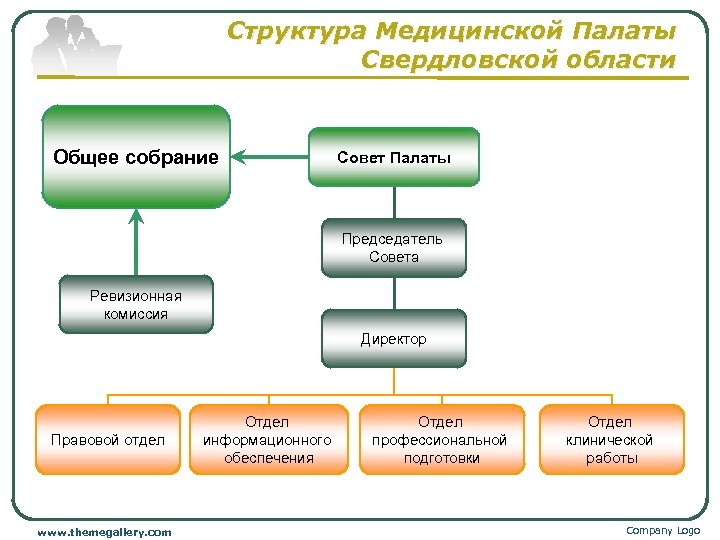 Структура Медицинской Палаты Свердловской области

Общее собрание

Совет Палаты

Председатель Совета

Ревизионная комиссия

Директор

Правовой отдел

Отдел информационного обеспечения

Отдел профессиональной подготовки

Отдел клинической работы

www.themegallery.com

Company Logo